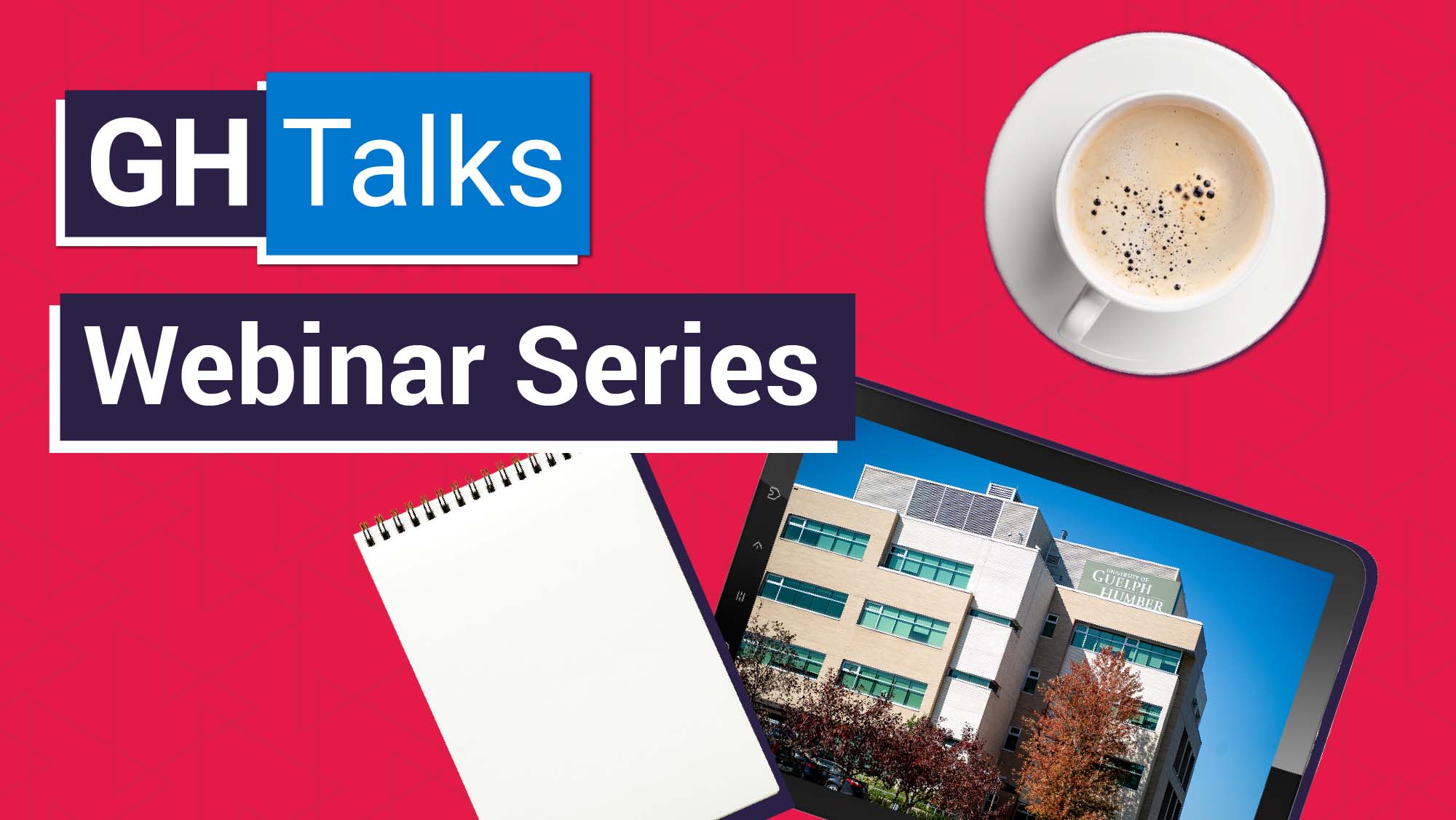 GH Talks

Webinar Series

UNIVERSITY OF GUELPH HUMBER